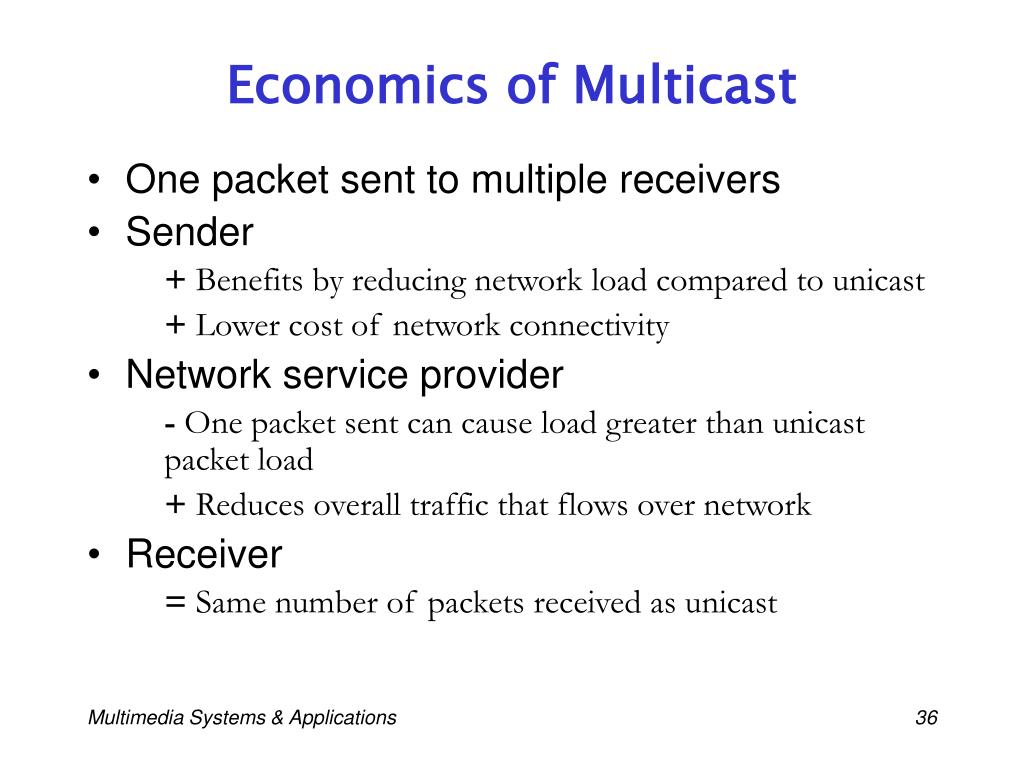 Economics of Multicast

• One packet sent to multiple receivers
• Sender
+ Benefits by reducing network load compared to unicast
+ Lower cost of network connectivity
• Network service provider
- One packet sent can cause load greater than unicast packet load
+ Reduces overall traffic that flows over network
• Receiver
= Same number of packets received as unicast

Multimedia Systems & Applications

36